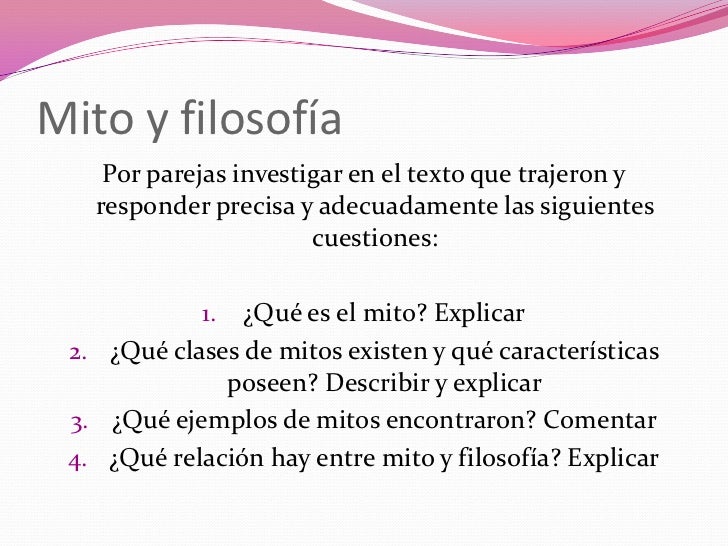 Mito y filosofía

Por parejas investigar en el texto que trajeron y responder precisa y adecuadamente las siguientes cuestiones:

1. ¿Qué es el mito? Explicar
2. ¿Qué clases de mitos existen y qué características poseen? Describir y explicar
3. ¿Qué ejemplos de mitos encontraron? Comentar
4. ¿Qué relación hay entre mito y filosofía? Explicar